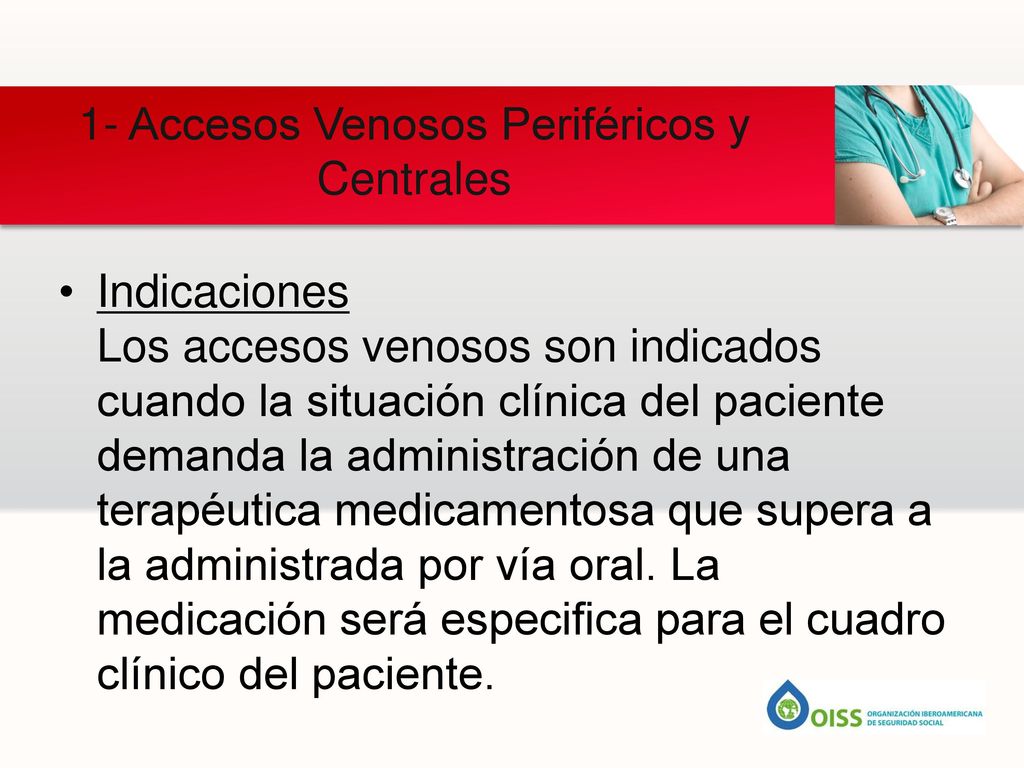 1- Accesos Venosos Periféricos y Centrales

• Indicaciones
Los accesos venosos son indicados cuando la situación clínica del paciente demanda la administración de una terapéutica medicamentosa que supera a la administrada por vía oral. La medicación será especifica para el cuadro clínico del paciente.

OISS ORGANIZACIÓN IBEROAMERICANA DE SEGURIDAD SOCIAL